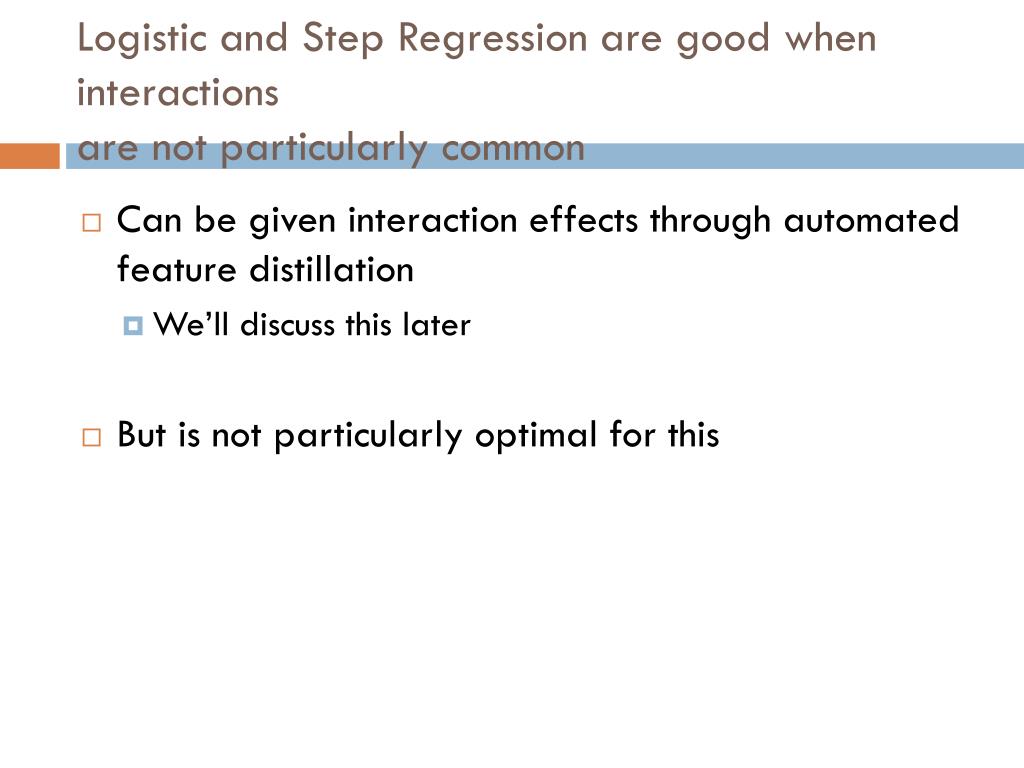 Logistic and Step Regression are good when interactions
are not particularly common

Can be given interaction effects through automated feature distillation

We'll discuss this later

But is not particularly optimal for this